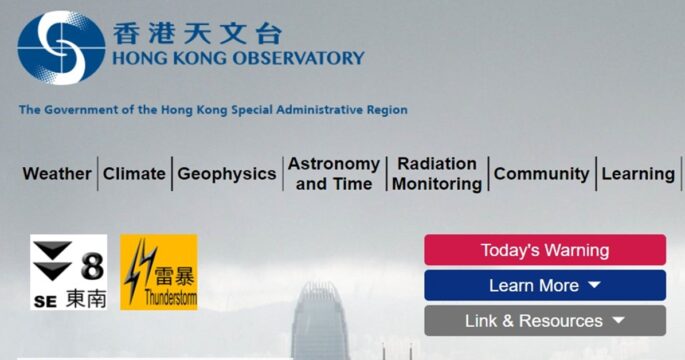 香港天文台
HONG KONG OBSERVATORY

The Government of the Hong Kong Special Administrative Region

Weather | Climate | Geophysics | Astronomy and Time | Radiation Monitoring | Community | Learning

8
SE 東南

雷暴
Thunderstorm

Today's Warning
Learn More
Link & Resources